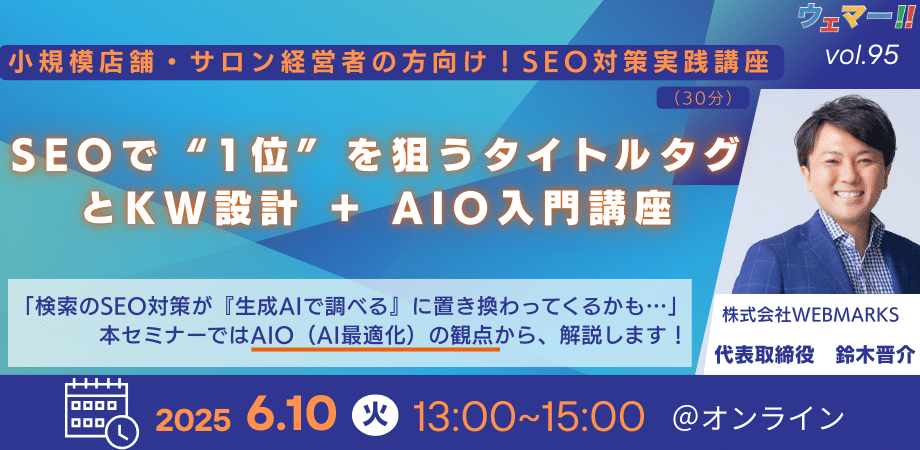 ウェマー!!
vol.95

小規模店舗・サロン経営者の方向け！SEO対策実践講座

（30分）

SEOで“1位”を狙うタイトルタグとKW設計 ＋ AIO入門講座

「検索のSEO対策が『生成AIで調べる』に置き換わってくるかも…」
本セミナーではAIO（AI最適化）の観点から、解説します！

株式会社WEBMARKS
代表取締役　鈴木晋介

2025 6.10 火 13:00~15:00 @オンライン